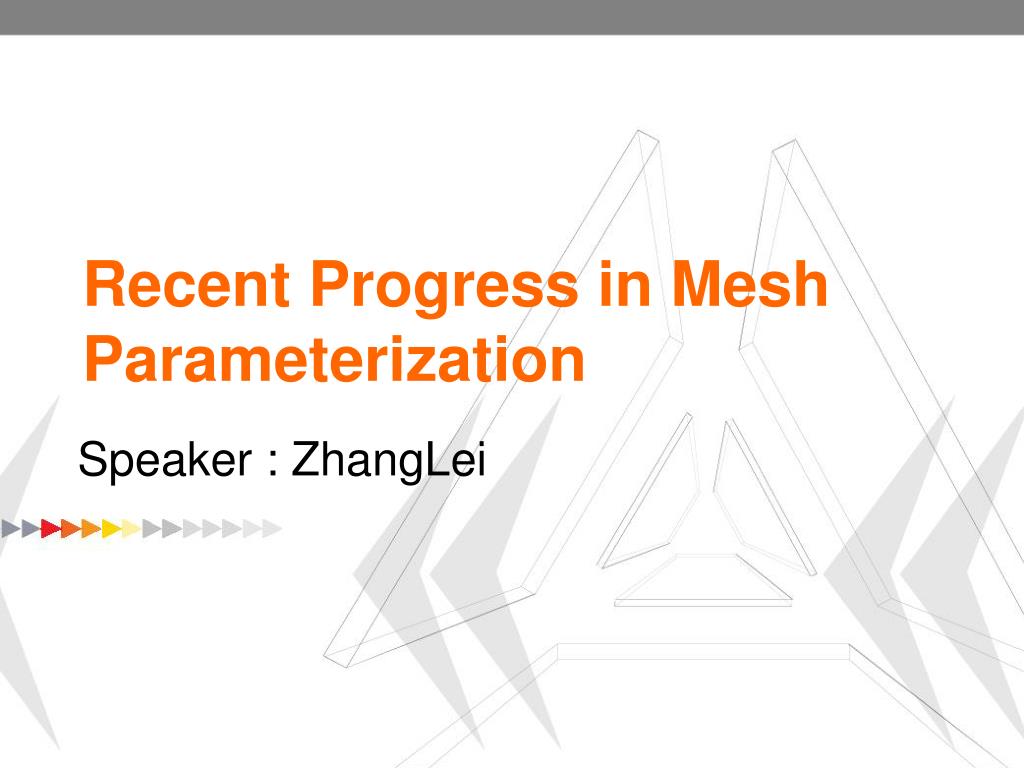 Recent Progress in Mesh Parameterization

Speaker : ZhangLei